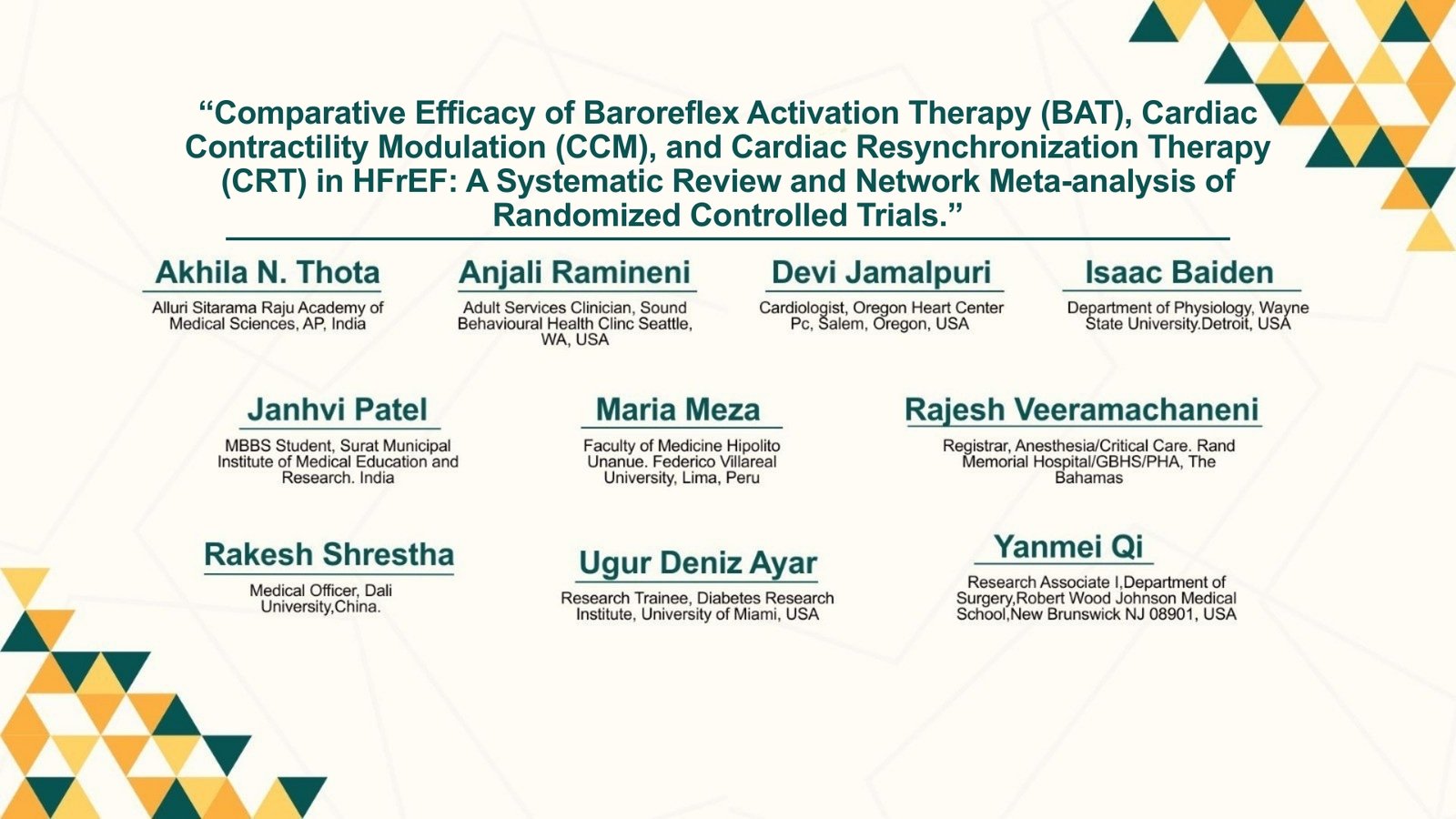 “Comparative Efficacy of Baroreflex Activation Therapy (BAT), Cardiac Contractility Modulation (CCM), and Cardiac Resynchronization Therapy (CRT) in HFrEF: A Systematic Review and Network Meta-analysis of Randomized Controlled Trials.”

Akhila N. Thota
Alluri Sitarama Raju Academy of Medical Sciences, AP, India

Anjali Ramineni
Adult Services Clinician, Sound Behavioural Health Clinc Seattle, WA, USA

Devi Jamalpuri
Cardiologist, Oregon Heart Center Pc, Salem, Oregon, USA

Isaac Baiden
Department of Physiology, Wayne State University.Detroit, USA

Janhvi Patel
MBBS Student, Surat Municipal Institute of Medical Education and Research. India

Maria Meza
Faculty of Medicine Hipolito Unanue. Federico Villareal University, Lima, Peru

Rajesh Veeramachaneni
Registrar, Anesthesia/Critical Care. Rand Memorial Hospital/GBHS/PHA, The Bahamas

Rakesh Shrestha
Medical Officer, Dali University,China.

Ugur Deniz Ayar
Research Trainee, Diabetes Research Institute, University of Miami, USA

Yanmei Qi
Research Associate I,Department of Surgery,Robert Wood Johnson Medical School,New Brunswick NJ 08901, USA